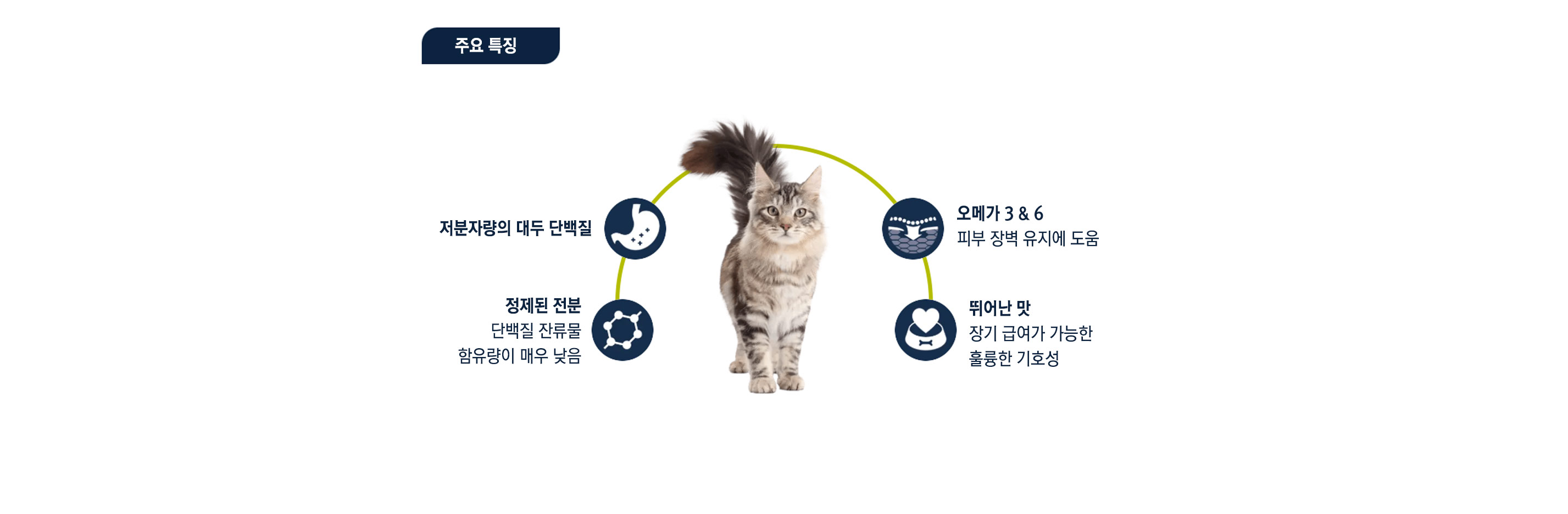 주요 특징

저분자량의 대두 단백질

정제된 전분
단백질 잔류물
함유량이 매우 낮음

오메가 3 & 6
피부 장벽 유지에 도움

뛰어난 맛
장기 급여가 가능한
훌륭한 기호성